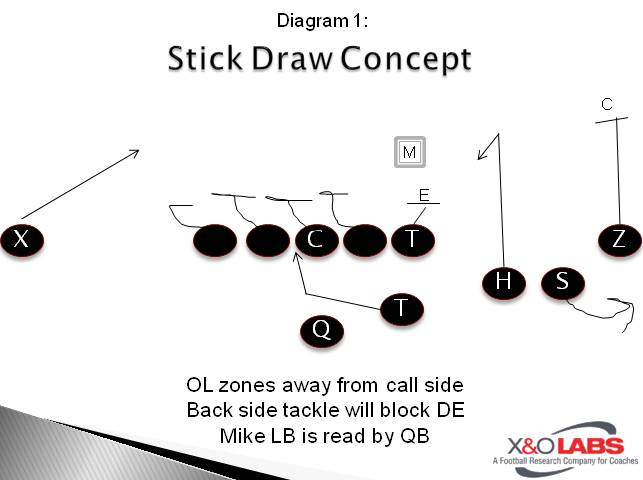 Diagram 1:

Stick Draw Concept

C

M

E

X

C

T

Z

H

S

T

Q

OL zones away from call side
Back side tackle will block DE
Mike LB is read by QB

X&O LABS
A Football Research Company for Coaches